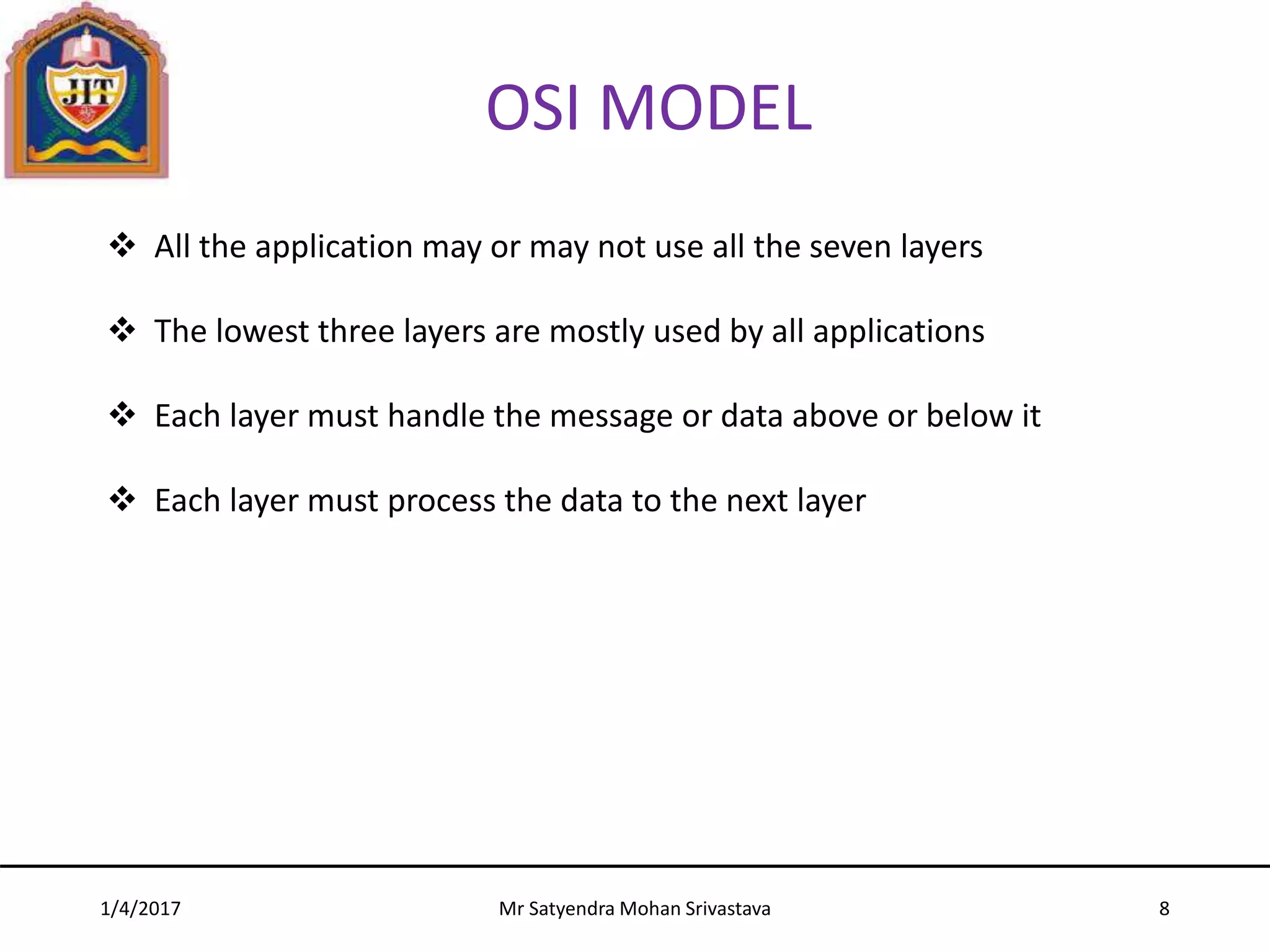 JIT

OSI MODEL

❖ All the application may or may not use all the seven layers

❖ The lowest three layers are mostly used by all applications

❖ Each layer must handle the message or data above or below it

❖ Each layer must process the data to the next layer

1/4/2017 Mr Satyendra Mohan Srivastava 8